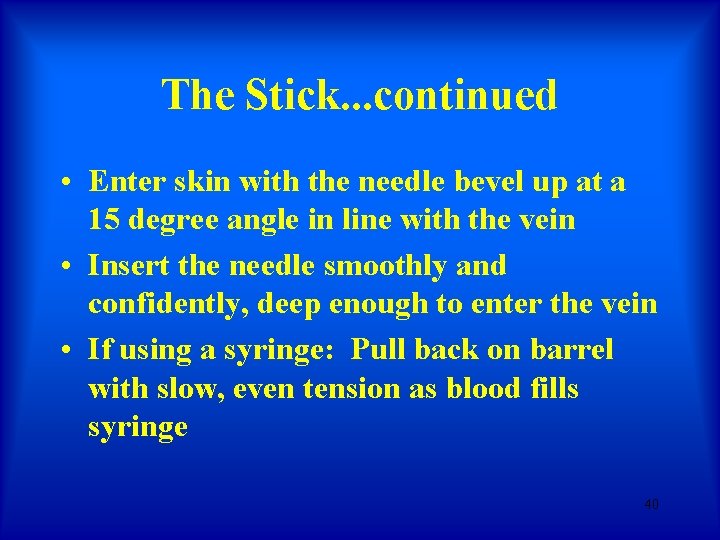 The Stick...continued

• Enter skin with the needle bevel up at a 15 degree angle in line with the vein

• Insert the needle smoothly and confidently, deep enough to enter the vein

• If using a syringe:  Pull back on barrel with slow, even tension as blood fills syringe

40